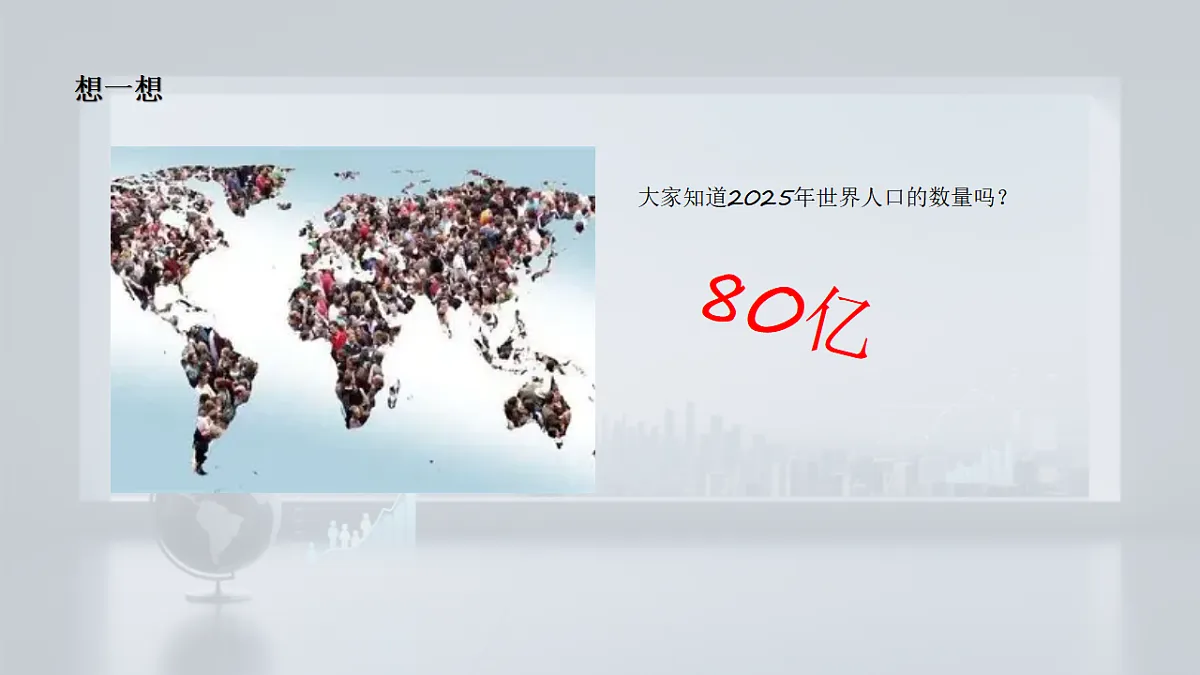 想一想

大家知道2025年世界人口的数量吗？

80亿